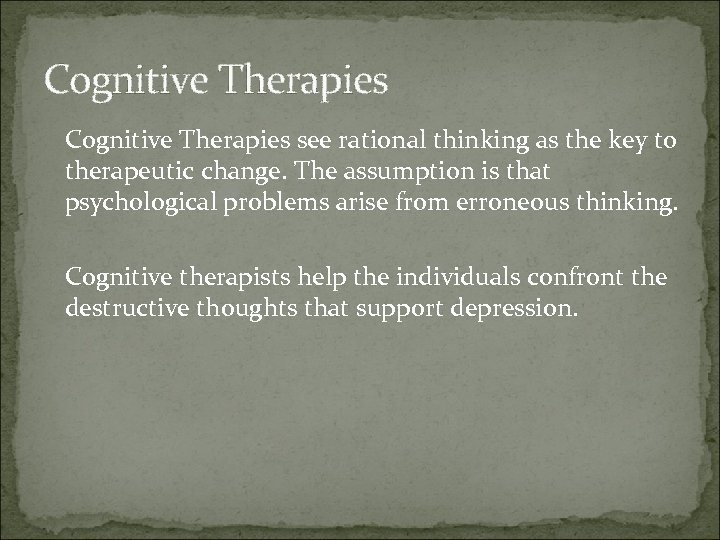 Cognitive Therapies

Cognitive Therapies see rational thinking as the key to therapeutic change. The assumption is that psychological problems arise from erroneous thinking.

Cognitive therapists help the individuals confront the destructive thoughts that support depression.